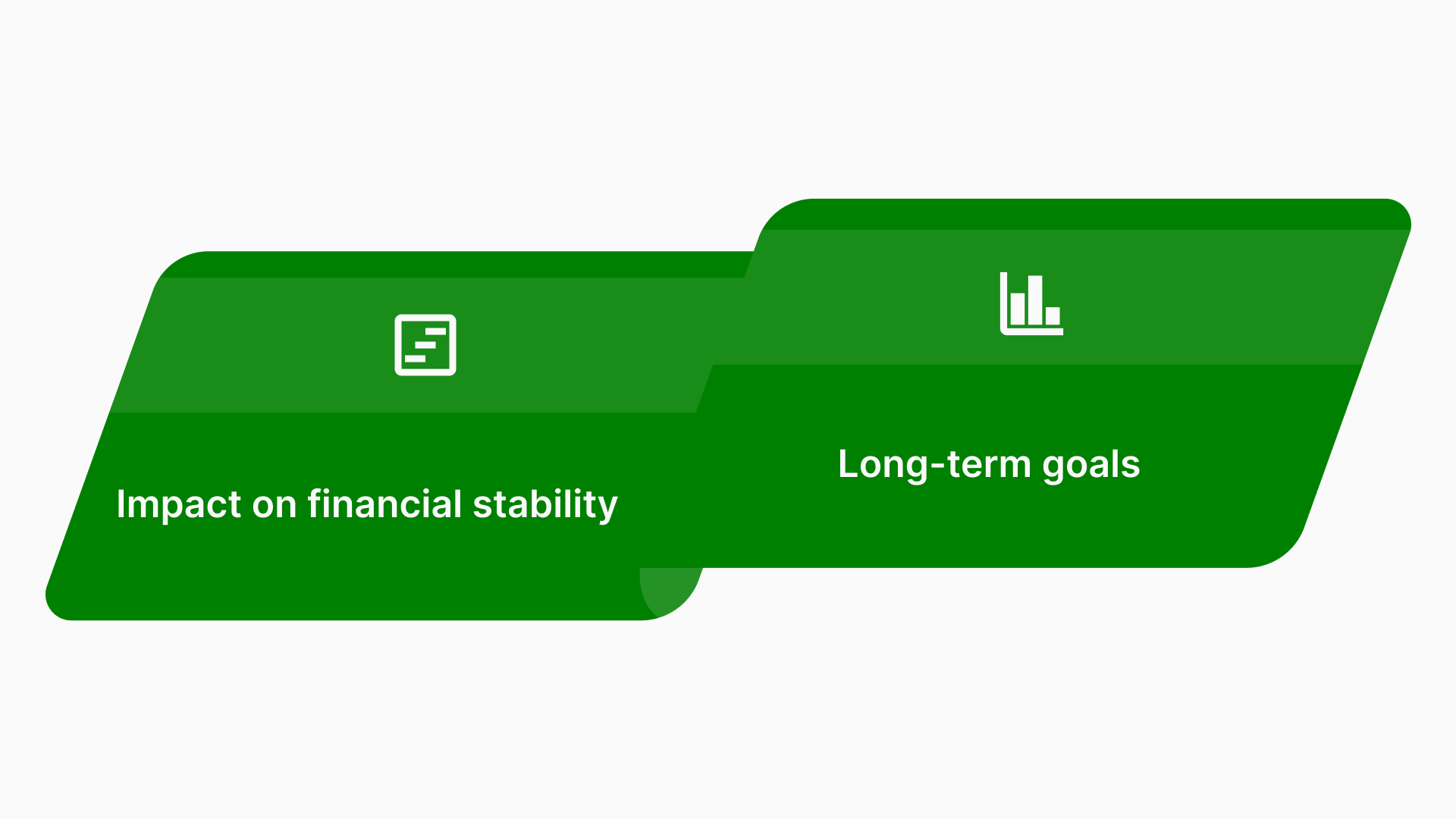 Impact on financial stability

Long-term goals